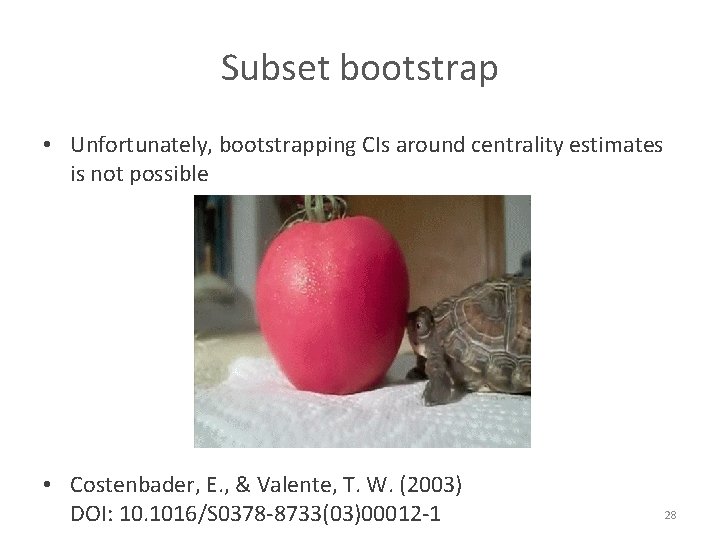 Subset bootstrap

• Unfortunately, bootstrapping CIs around centrality estimates is not possible

• Costenbader, E., & Valente, T. W. (2003)
DOI: 10.1016/S0378-8733(03)00012-1

28